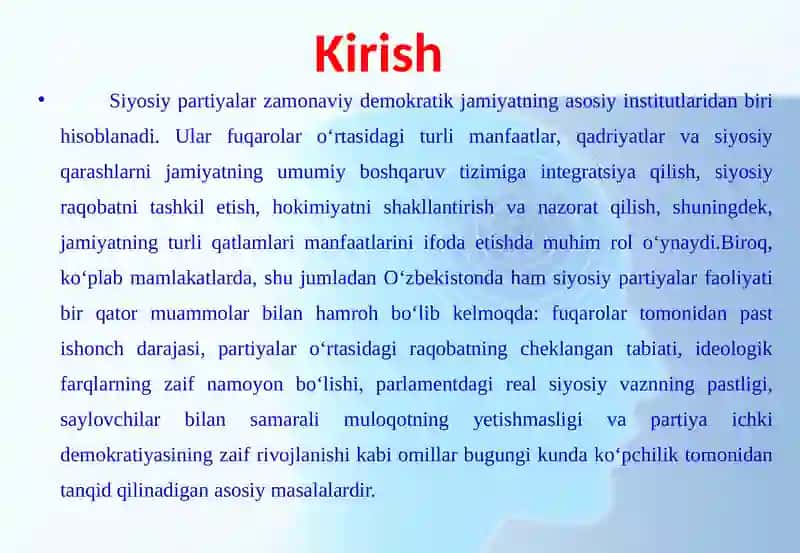 Kirish

• Siyosiy partiyalar zamonaviy demokratik jamiyatning asosiy institutlaridan biri hisoblanadi. Ular fuqarolar o‘rtasidagi turli manfaatlar, qadriyatlar va siyosiy qarashlarni jamiyatning umumiy boshqaruv tizimiga integratsiya qilish, siyosiy raqobatni tashkil etish, hokimiyatni shakllantirish va nazorat qilish, shuningdek, jamiyatning turli qatlamlari manfaatlarini ifoda etishda muhim rol o‘ynaydi.Biroq, ko‘plab mamlakatlarda, shu jumladan O‘zbekistonda ham siyosiy partiyalar faoliyati bir qator muammolar bilan hamroh bo‘lib kelmoqda: fuqarolar tomonidan past ishonch darajasi, partiyalar o‘rtasidagi raqobatning cheklangan tabiati, ideologik farqlarning zaif namoyon bo‘lishi, parlamentdagi real siyosiy vaznning pastligi, saylovchilar bilan samarali muloqotning yetishmasligi va partiya ichki demokratiyasining zaif rivojlanishi kabi omillar bugungi kunda ko‘pchilik tomonidan tanqid qilinadigan asosiy masalalardir.